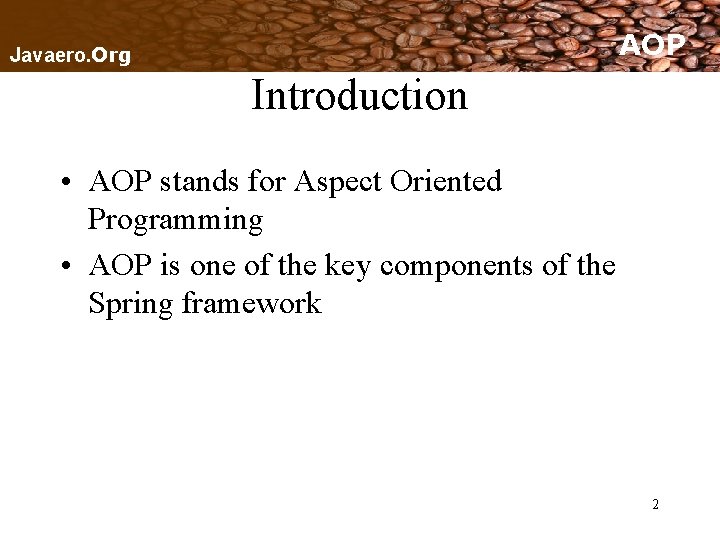 Javaero.Org

AOP

Introduction

• AOP stands for Aspect Oriented Programming

• AOP is one of the key components of the Spring framework

2